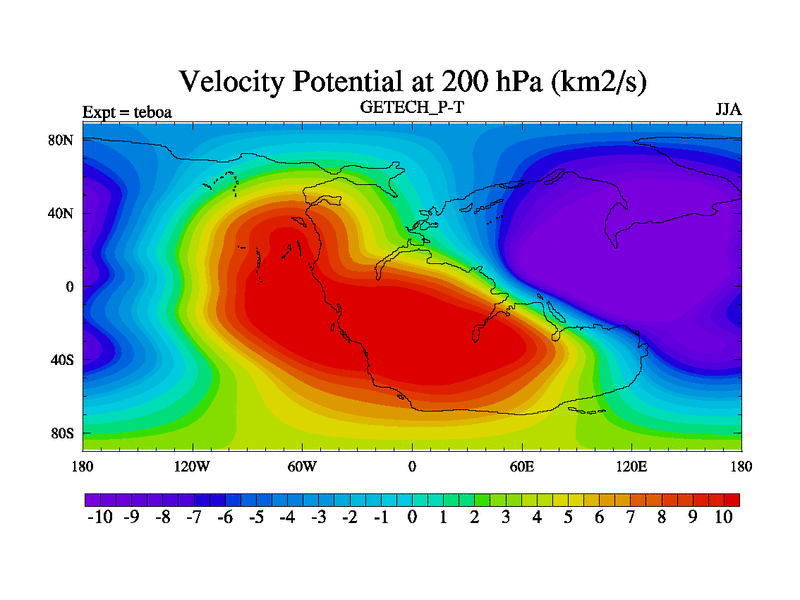 Velocity Potential at 200 hPa (km2/s)

Expt = teboa

GETECH_P-T

JJA

80N
40N
0
40S
80S

180 120W 60W 0 60E 120E 180

-10 -9 -8 -7 -6 -5 -4 -3 -2 -1 0 1 2 3 4 5 6 7 8 9 10